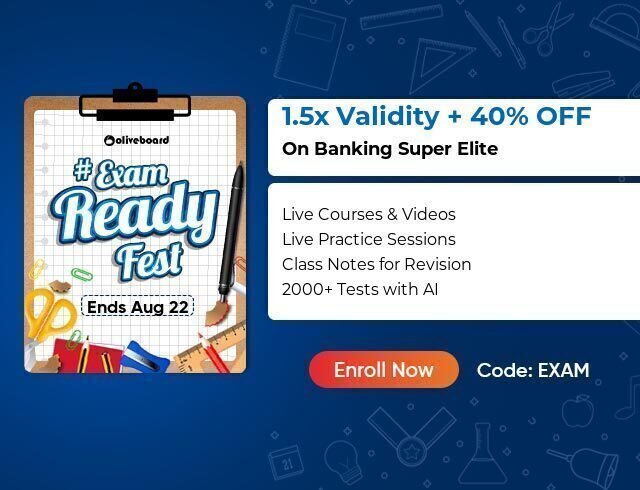 oliveboard

# Exam Ready Fest

Ends Aug 22

1.5x Validity + 40% OFF
On Banking Super Elite

Live Courses & Videos
Live Practice Sessions
Class Notes for Revision
2000+ Tests with AI

Enroll Now

Code: EXAM

21